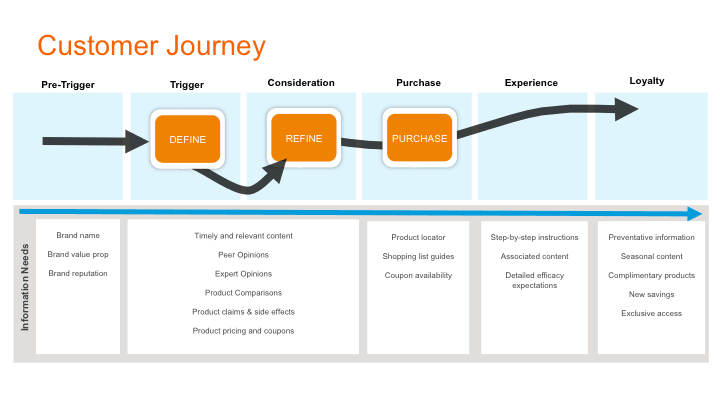 Customer Journey

Pre-Trigger
Trigger
Consideration
Purchase
Experience
Loyalty

DEFINE
REFINE
PURCHASE

Information Needs

Brand name
Brand value prop
Brand reputation

Timely and relevant content
Peer Opinions
Expert Opinions
Product Comparisons
Product claims & side effects
Product pricing and coupons

Product locator
Shopping list guides
Coupon availability

Step-by-step instructions
Associated content
Detailed efficacy expectations

Preventative information
Seasonal content
Complimentary products
New savings
Exclusive access